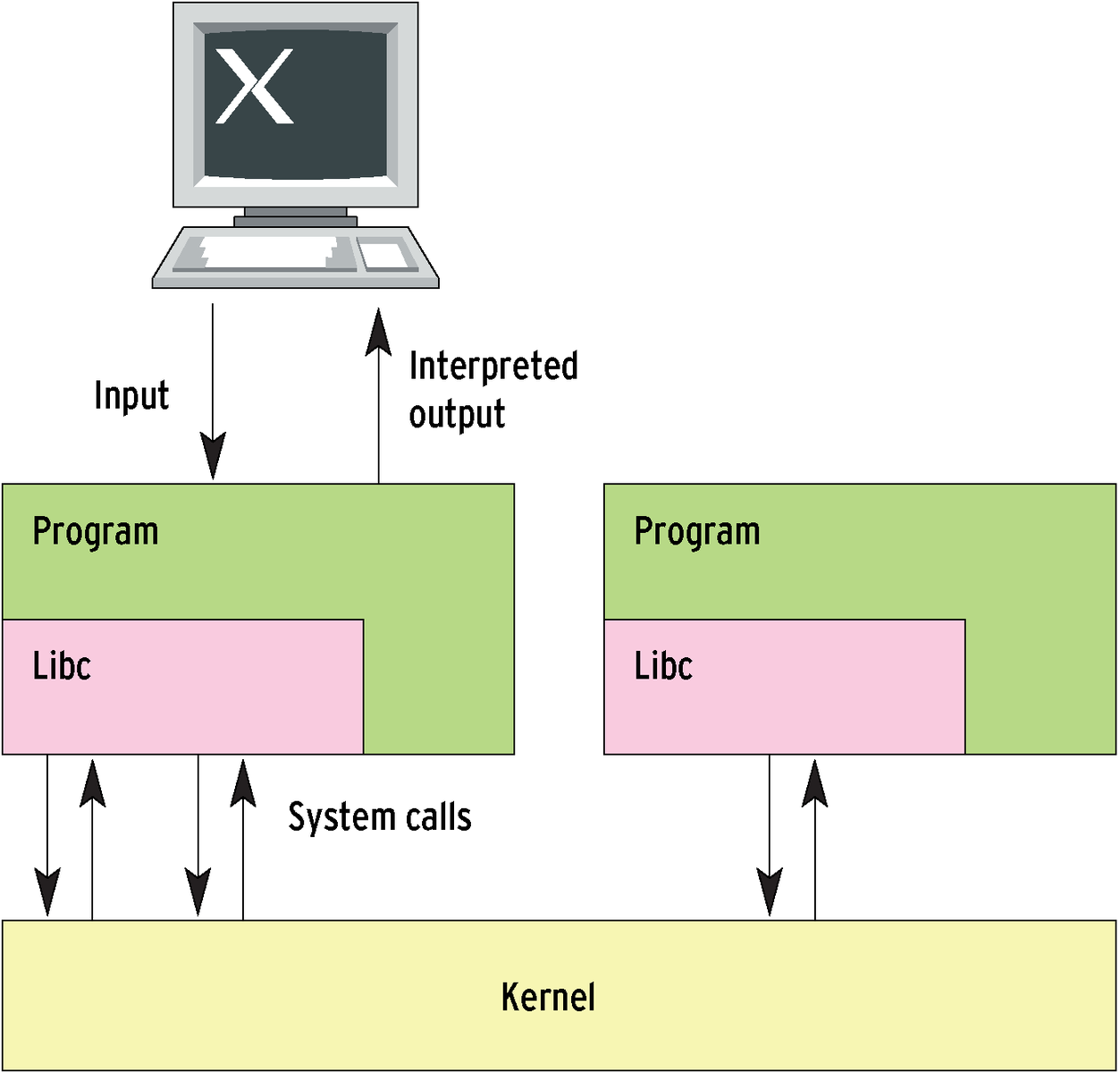 X

Input

Interpreted output

Program

Libc

Program

Libc

System calls

Kernel